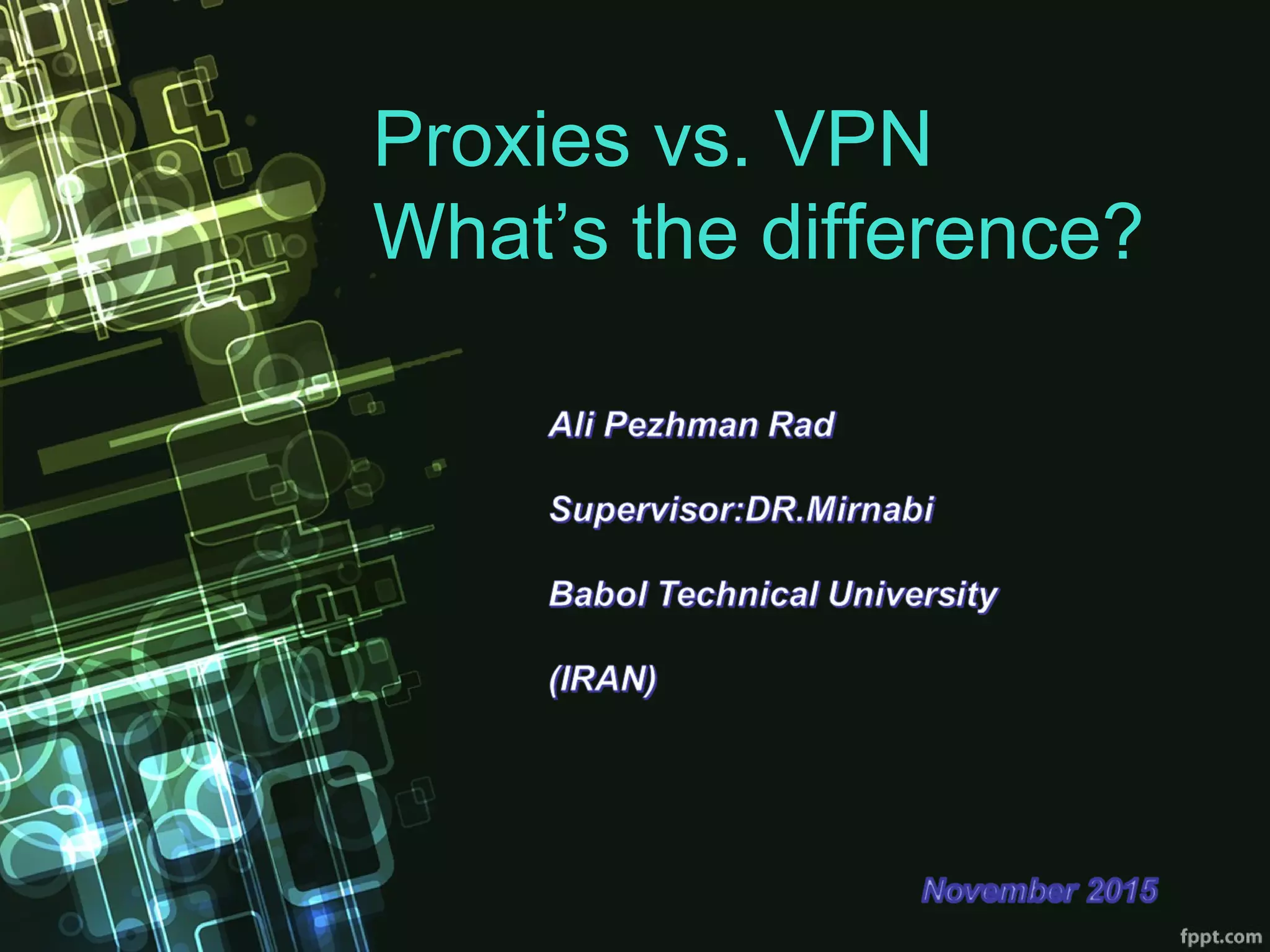 Proxies vs. VPN
What’s the difference?

Ali Pezhman Rad

Supervisor:DR.Mirnabi

Babol Technical University

(IRAN)

November 2015

fppt.com